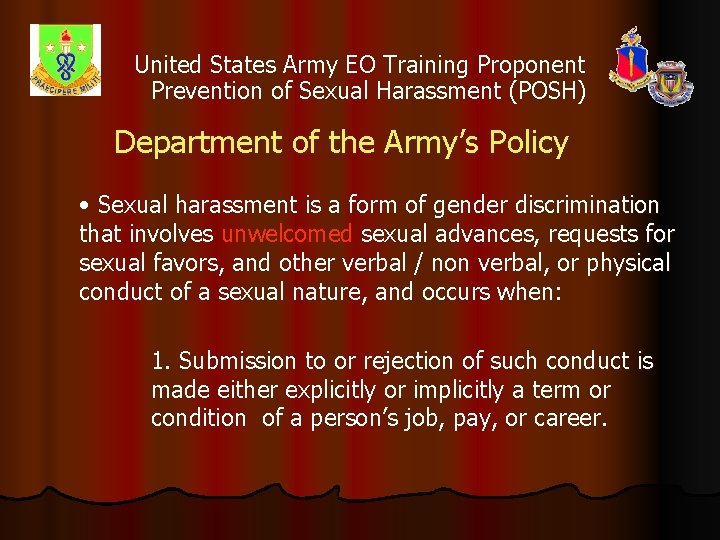 PRAECIPERE MILITI

United States Army EO Training Proponent
Prevention of Sexual Harassment (POSH)

Department of the Army's Policy

• Sexual harassment is a form of gender discrimination that involves unwelcomed sexual advances, requests for sexual favors, and other verbal / non verbal, or physical conduct of a sexual nature, and occurs when:

1. Submission to or rejection of such conduct is made either explicitly or implicitly a term or condition of a person's job, pay, or career.